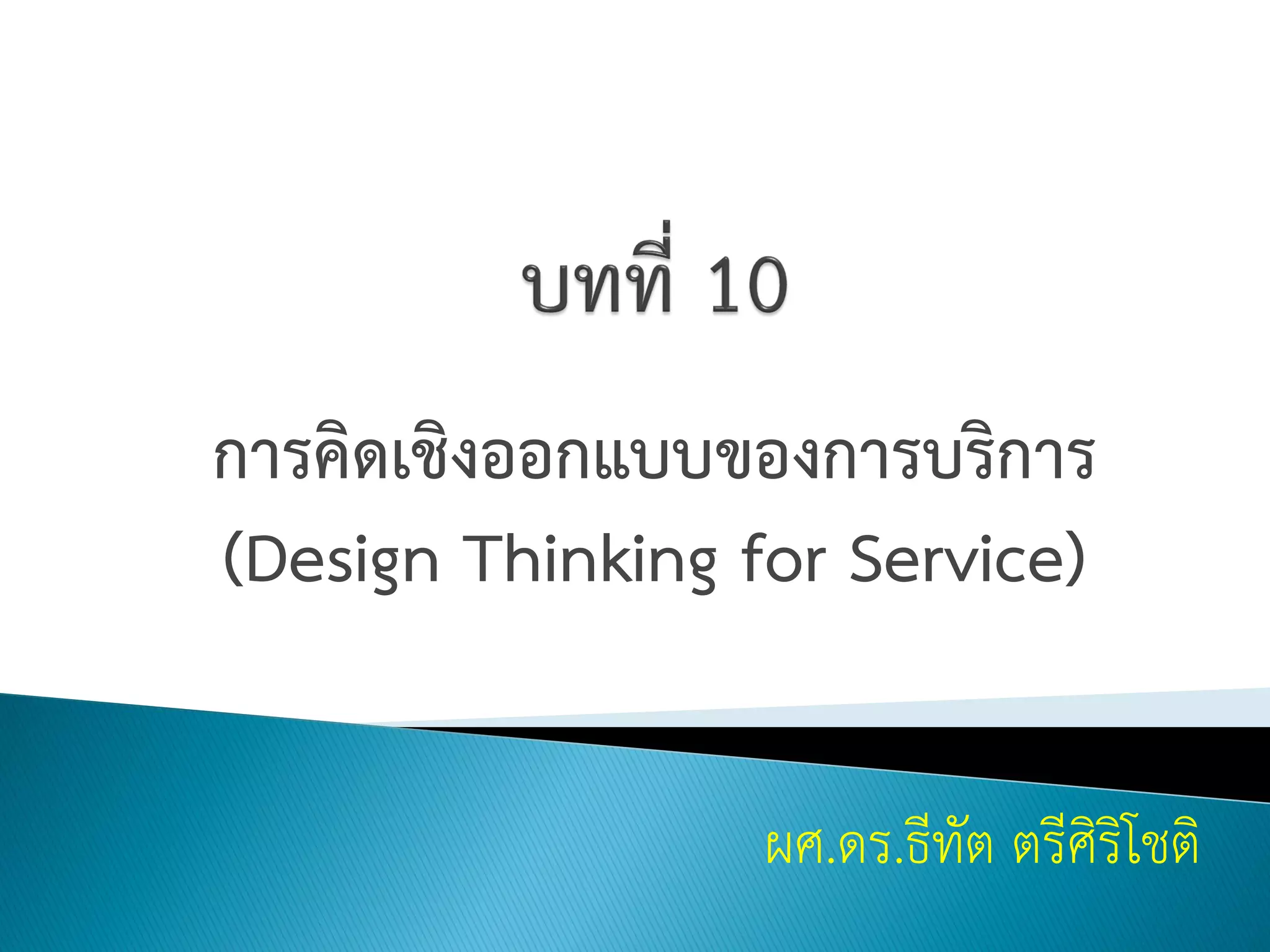 บทที่ 10

การคิดเชิงออกแบบของการบริการ
(Design Thinking for Service)

ผศ.ดร.ธีทัต ตรีศิริโชติ